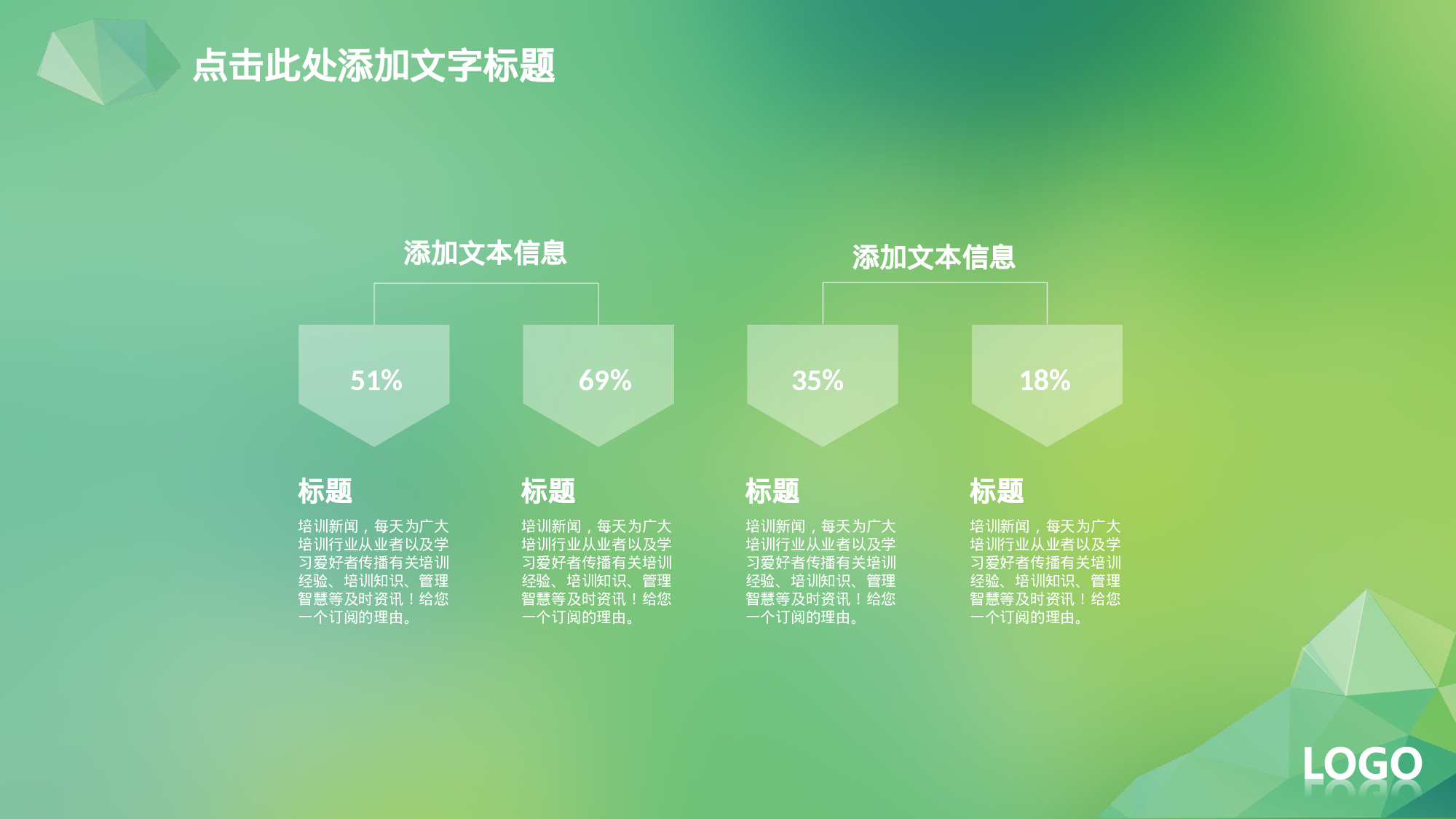 点击此处添加文字标题

添加文本信息

添加文本信息

51%

69%

35%

18%

标题

培训新闻，每天为广大培训行业从业者以及学习爱好者传播有关培训经验、培训知识、管理智慧等及时资讯！给您一个订阅的理由。

标题

培训新闻，每天为广大培训行业从业者以及学习爱好者传播有关培训经验、培训知识、管理智慧等及时资讯！给您一个订阅的理由。

标题

培训新闻，每天为广大培训行业从业者以及学习爱好者传播有关培训经验、培训知识、管理智慧等及时资讯！给您一个订阅的理由。

标题

培训新闻，每天为广大培训行业从业者以及学习爱好者传播有关培训经验、培训知识、管理智慧等及时资讯！给您一个订阅的理由。

LOGO